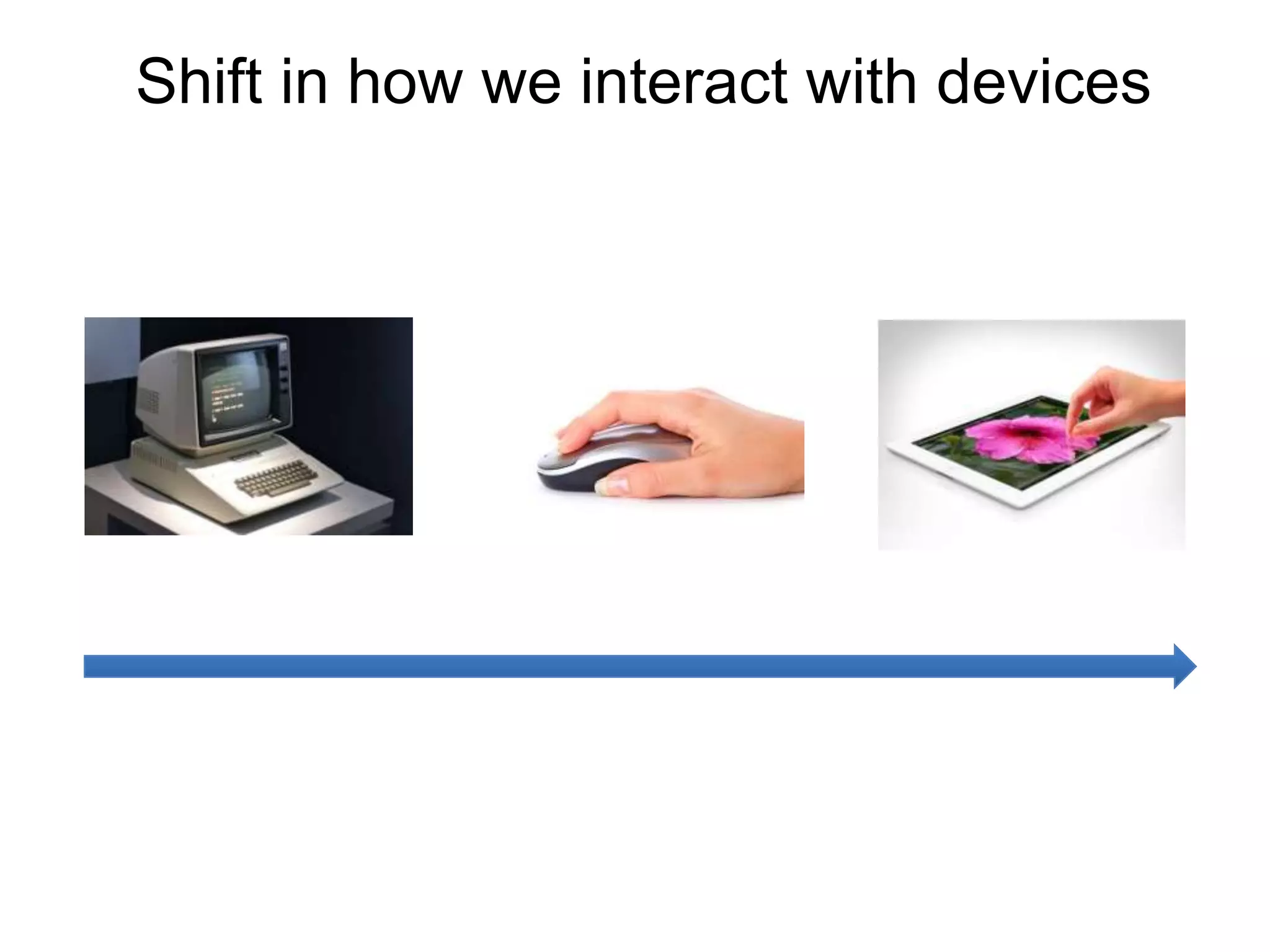 Shift in how we interact with devices